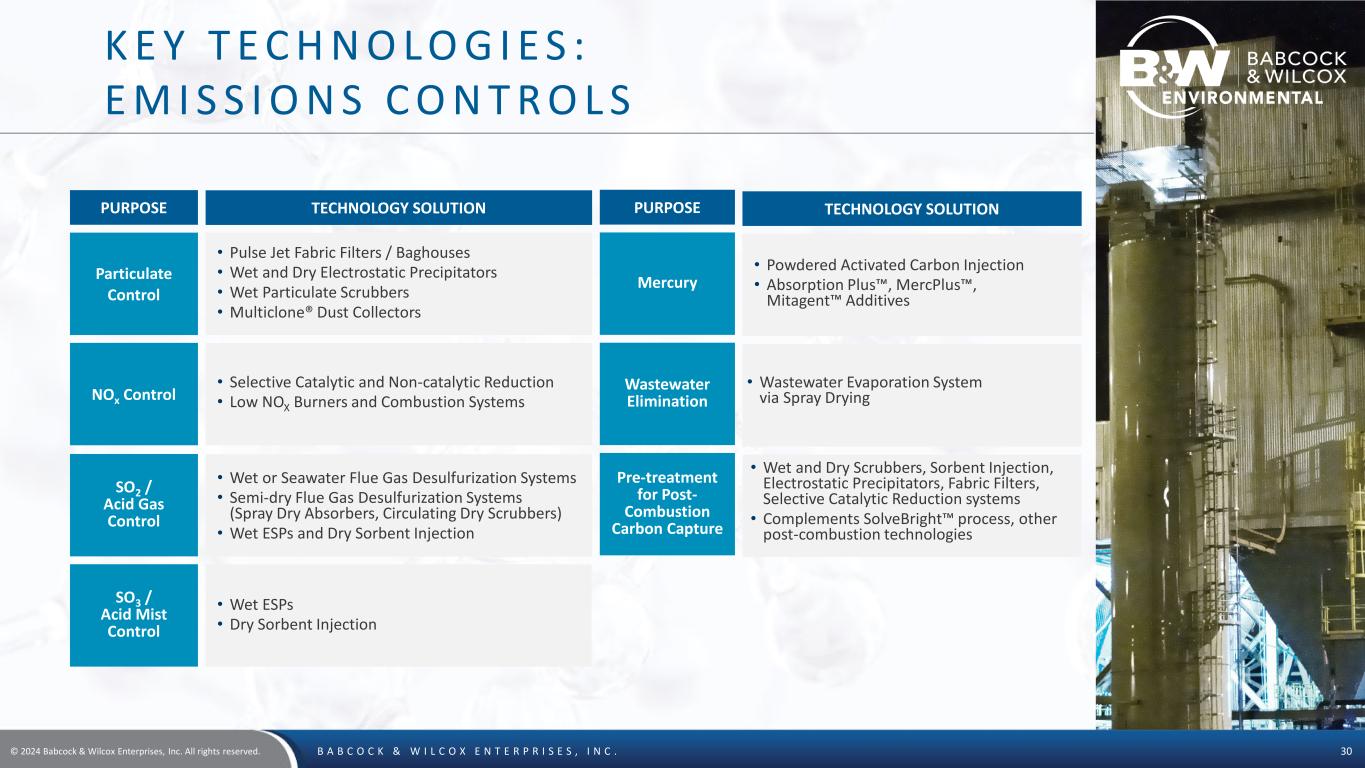 KEY TECHNOLOGIES:
EMISSIONS CONTROLS

B&W BABCOCK & WILCOX ENVIRONMENTAL

| PURPOSE | TECHNOLOGY SOLUTION |
|---|---|
| Particulate Control | • Pulse Jet Fabric Filters / Baghouses • Wet and Dry Electrostatic Precipitators • Wet Particulate Scrubbers • Multiclone® Dust Collectors |
| $NO_x$ Control | • Selective Catalytic and Non-catalytic Reduction • Low $NO_X$ Burners and Combustion Systems |
| $SO_2$ / Acid Gas Control | • Wet or Seawater Flue Gas Desulfurization Systems • Semi-dry Flue Gas Desulfurization Systems (Spray Dry Absorbers, Circulating Dry Scrubbers) • Wet ESPs and Dry Sorbent Injection |
| $SO_3$ / Acid Mist Control | • Wet ESPs • Dry Sorbent Injection |

| PURPOSE | TECHNOLOGY SOLUTION |
|---|---|
| Mercury | • Powdered Activated Carbon Injection • Absorption Plus™, MercPlus™, Mitagent™ Additives |
| Wastewater Elimination | • Wastewater Evaporation System via Spray Drying |
| Pre-treatment for Post-Combustion Carbon Capture | • Wet and Dry Scrubbers, Sorbent Injection, Electrostatic Precipitators, Fabric Filters, Selective Catalytic Reduction systems • Complements SolveBright™ process, other post-combustion technologies |

© 2024 Babcock & Wilcox Enterprises, Inc. All rights reserved.
BABCOCK & WILCOX ENTERPRISES, INC.
30